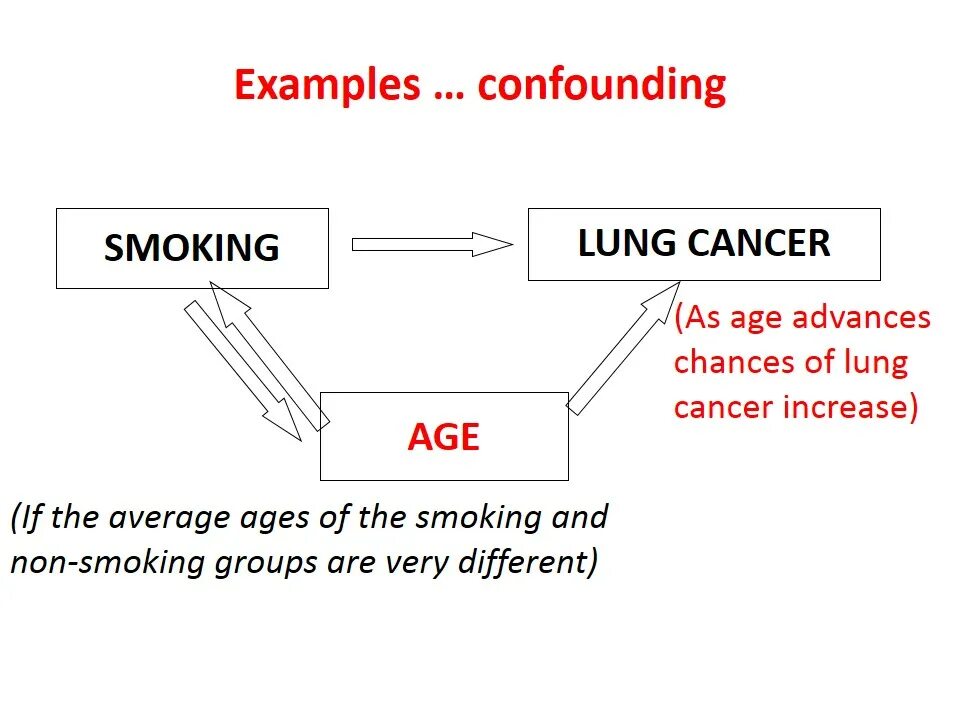 Examples … confounding

SMOKING

LUNG CANCER

(As age advances chances of lung cancer increase)

AGE

(If the average ages of the smoking and non-smoking groups are very different)